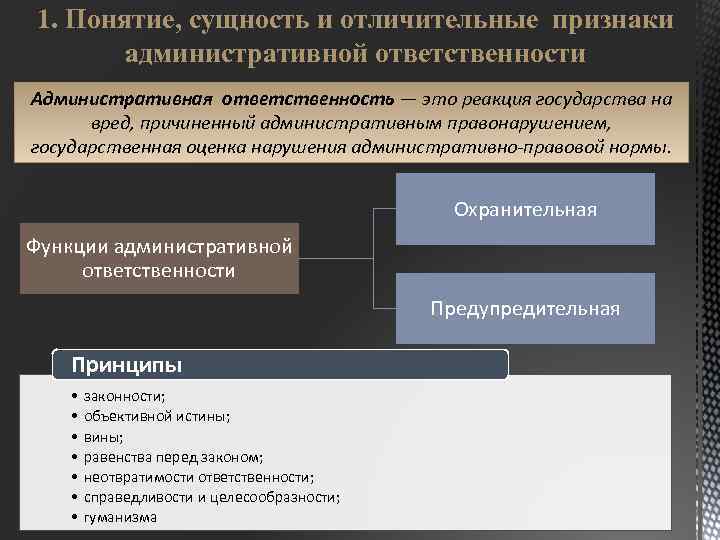 1. Понятие, сущность и отличительные признаки административной ответственности

Административная ответственность — это реакция государства на вред, причиненный административным правонарушением, государственная оценка нарушения административно-правовой нормы.

Функции административной ответственности

Охранительная

Предупредительная

Принципы

• законности;
• объективной истины;
• вины;
• равенства перед законом;
• неотвратимости ответственности;
• справедливости и целесообразности;
• гуманизма